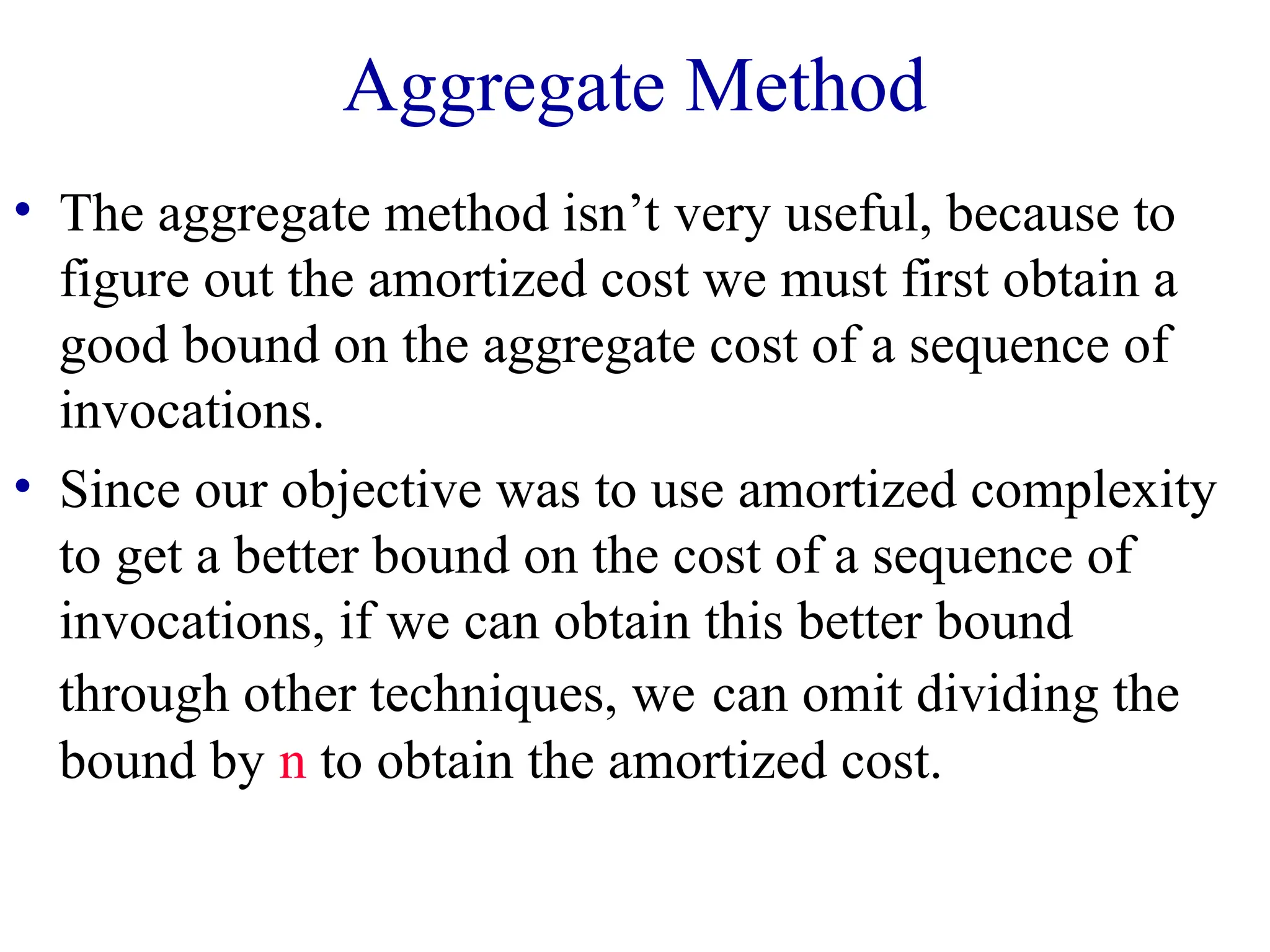 Aggregate Method

• The aggregate method isn’t very useful, because to figure out the amortized cost we must first obtain a good bound on the aggregate cost of a sequence of invocations.

• Since our objective was to use amortized complexity to get a better bound on the cost of a sequence of invocations, if we can obtain this better bound through other techniques, we can omit dividing the bound by n to obtain the amortized cost.